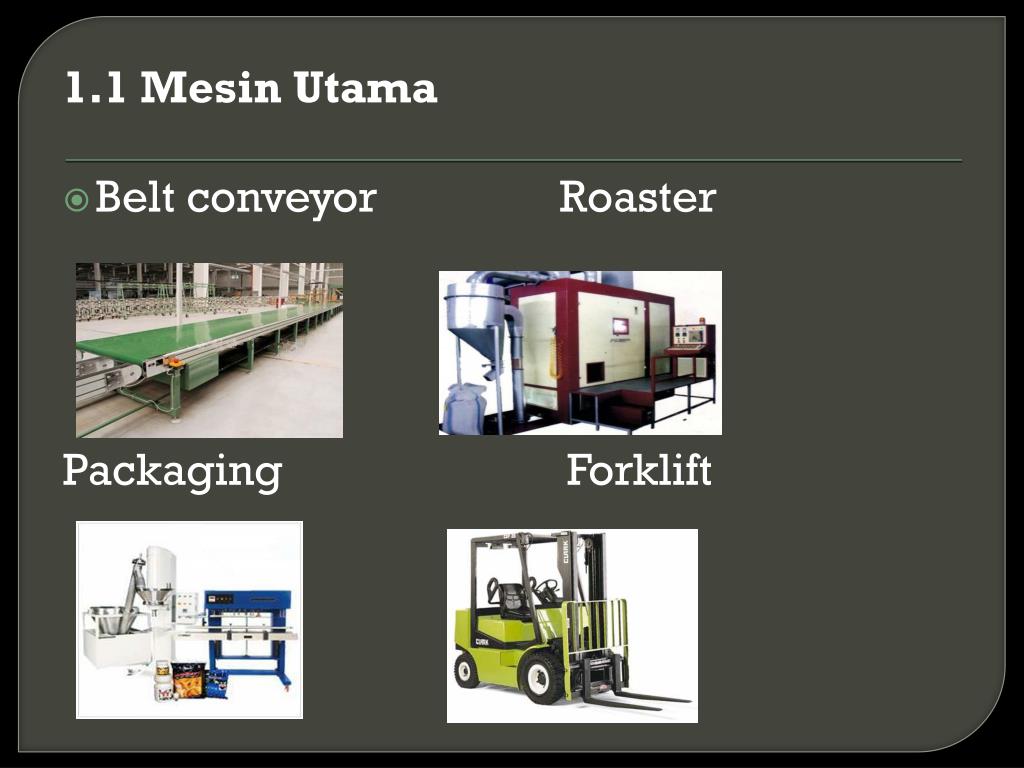 1.1 Mesin Utama

Belt conveyor Roaster

Packaging Forklift

CLARK

CLARK